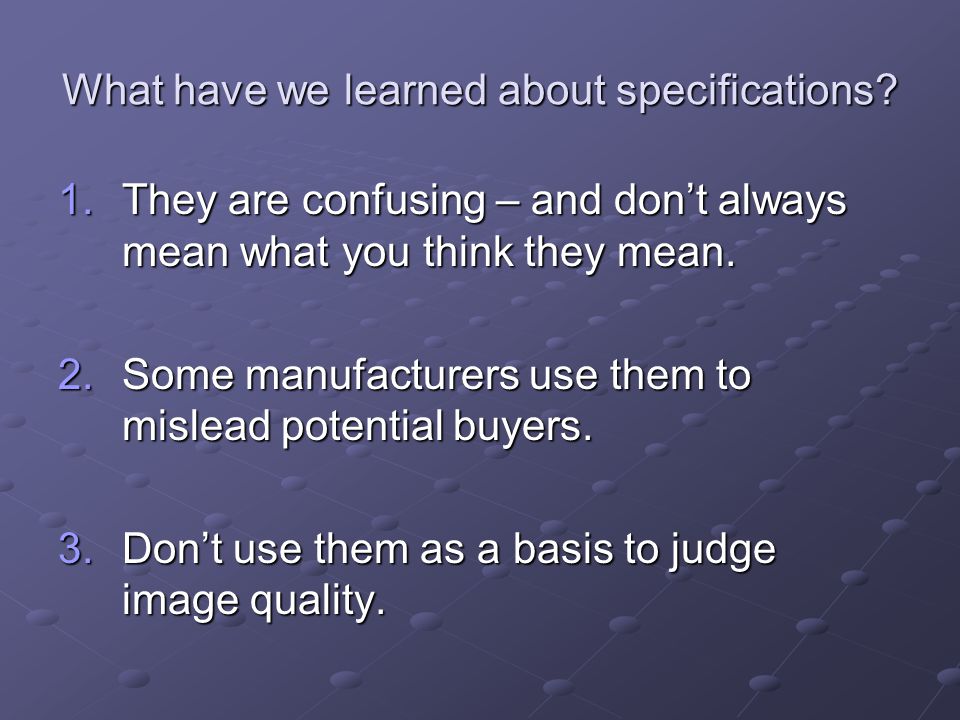 What have we learned about specifications?

1. They are confusing – and don’t always mean what you think they mean.

2. Some manufacturers use them to mislead potential buyers.

3. Don’t use them as a basis to judge image quality.